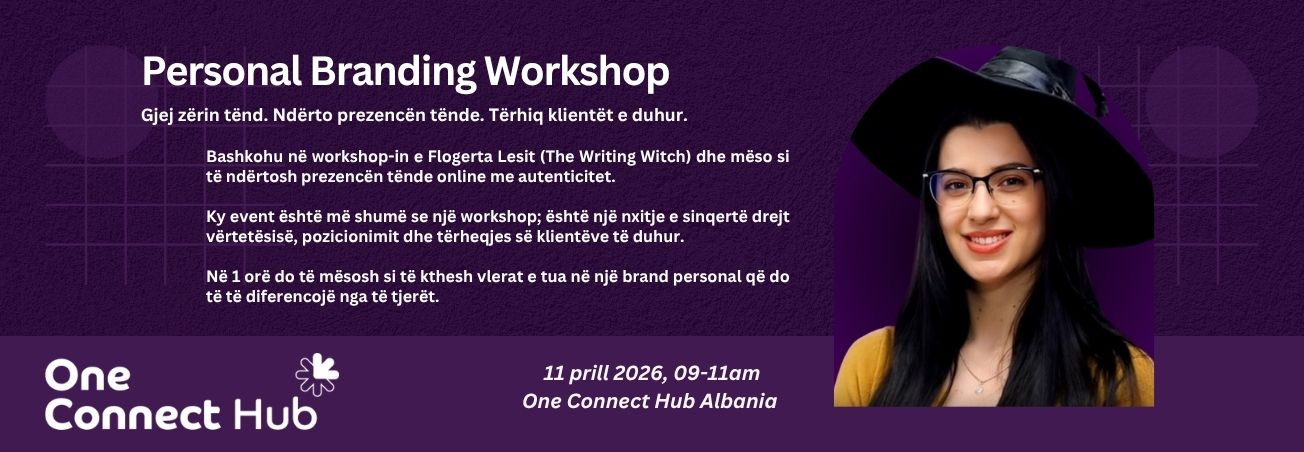 Personal Branding Workshop

Gjej zërin tënd. Ndërto prezencën tënde. Tërhiq klientët e duhur.

Bashkohu në workshop-in e Flogerta Lesit (The Writing Witch) dhe mëso si të ndërtosh prezencën tënde online me autenticitet.

Ky event është më shumë se një workshop; është një nxitje e sinqertë drejt vërtetësisë, pozicionimit dhe tërheqjes së klientëve të duhur.

Në 1 orë do të mësosh si të kthesh vlerat e tua në një brand personal që do të të diferencojë nga të tjerët.

One Connect Hub

11 prill 2026, 09-11am
One Connect Hub Albania